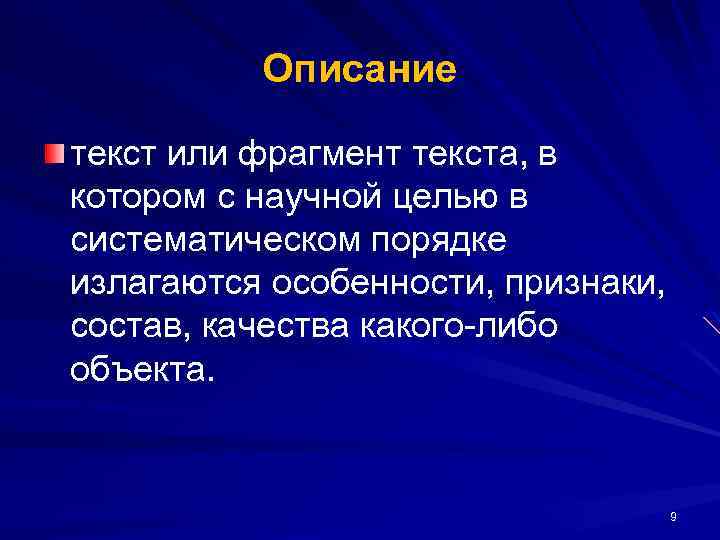 Описание

текст или фрагмент текста, в котором с научной целью в систематическом порядке излагаются особенности, признаки, состав, качества какого-либо объекта.

9